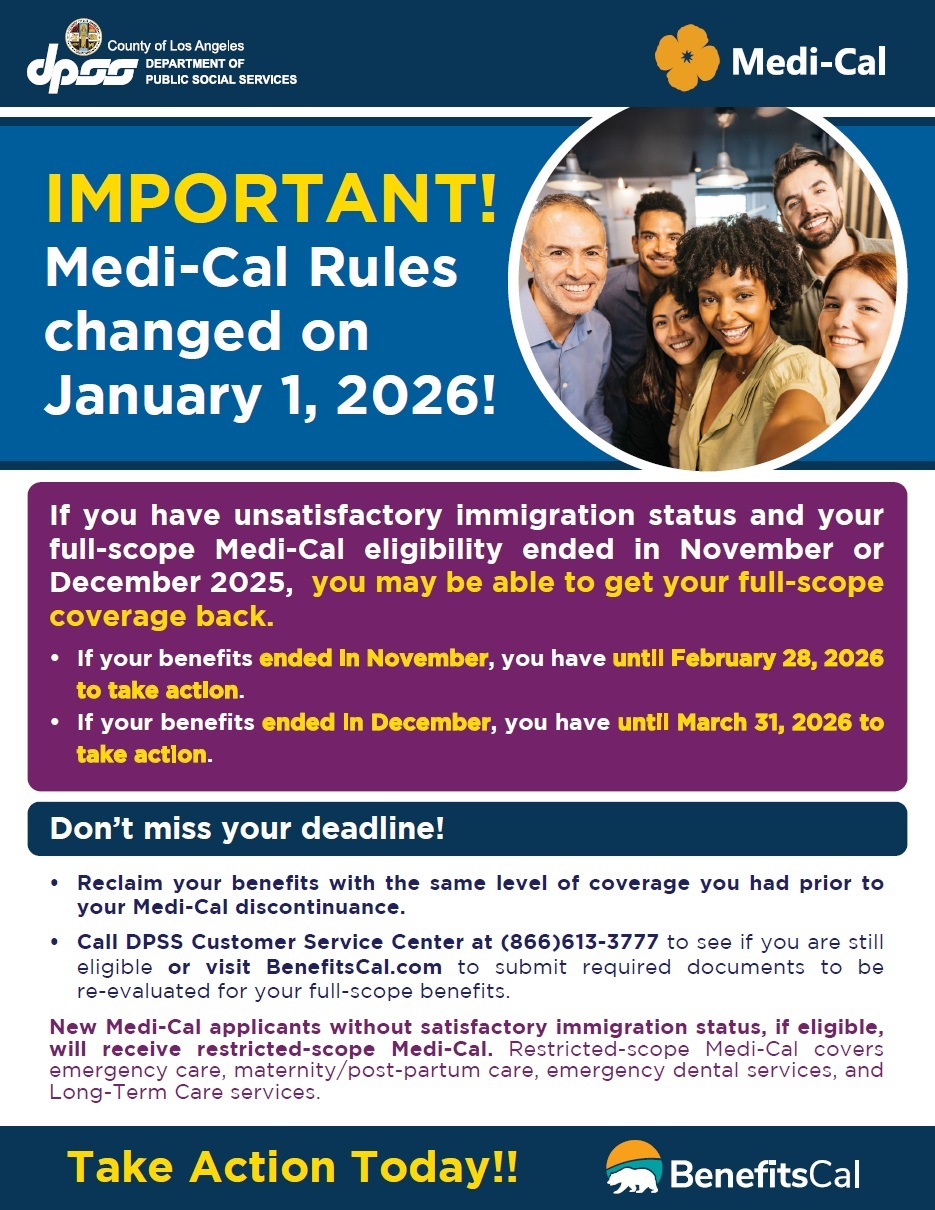 dpss County of Los Angeles DEPARTMENT OF PUBLIC SOCIAL SERVICES

Medi-Cal

IMPORTANT!
Medi-Cal Rules changed on January 1, 2026!

If you have unsatisfactory immigration status and your full-scope Medi-Cal eligibility ended in November or December 2025, you may be able to get your full-scope coverage back.

• If your benefits ended in November, you have until February 28, 2026 to take action.
• If your benefits ended in December, you have until March 31, 2026 to take action.

Don't miss your deadline!

• Reclaim your benefits with the same level of coverage you had prior to your Medi-Cal discontinuance.
• Call DPSS Customer Service Center at (866)613-3777 to see if you are still eligible or visit BenefitsCal.com to submit required documents to be re-evaluated for your full-scope benefits.

New Medi-Cal applicants without satisfactory immigration status, if eligible, will receive restricted-scope Medi-Cal. Restricted-scope Medi-Cal covers emergency care, maternity/post-partum care, emergency dental services, and Long-Term Care services.

Take Action Today!!

BenefitsCal